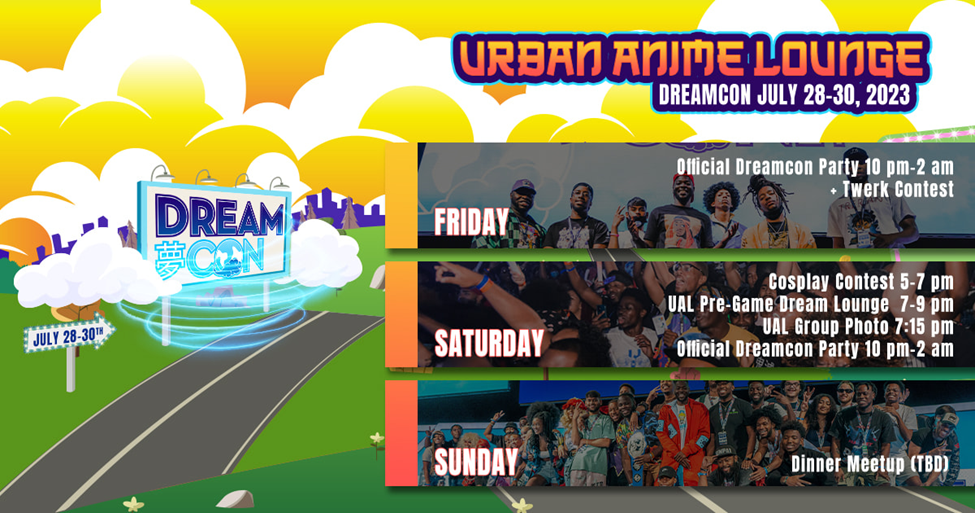 URBAN ANIME LOUNGE
DREAMCON JULY 28-30, 2023

DREAM 夢 CON

JULY 28-30TH

FRIDAY
Official Dreamcon Party 10 pm-2 am
+ Twerk Contest

SATURDAY
Cosplay Contest 5-7 pm
UAL Pre-Game Dream Lounge 7-9 pm
UAL Group Photo 7:15 pm
Official Dreamcon Party 10 pm-2 am

SUNDAY
Dinner Meetup (TBD)